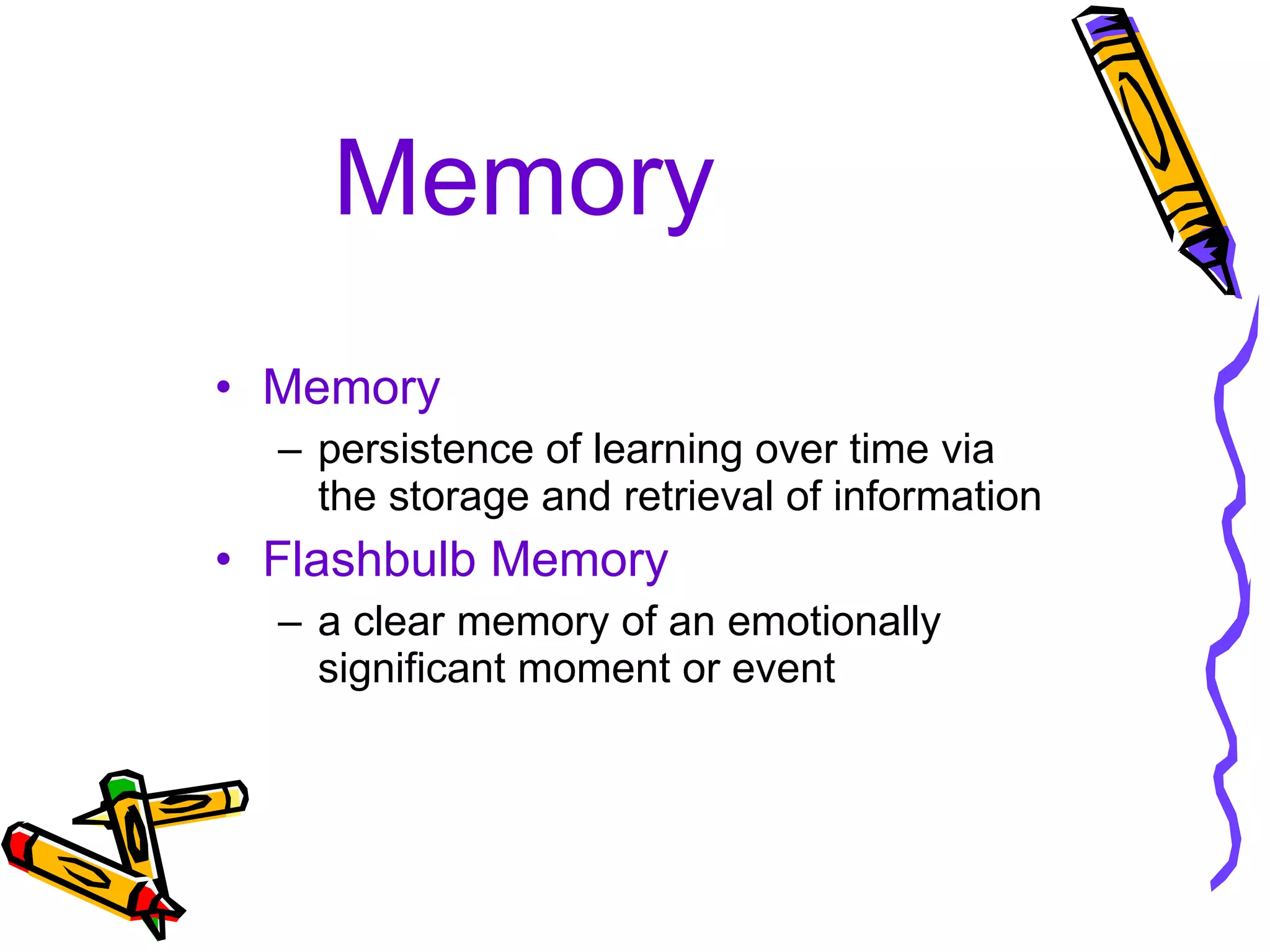 Memory

• Memory
  – persistence of learning over time via the storage and retrieval of information
• Flashbulb Memory
  – a clear memory of an emotionally significant moment or event